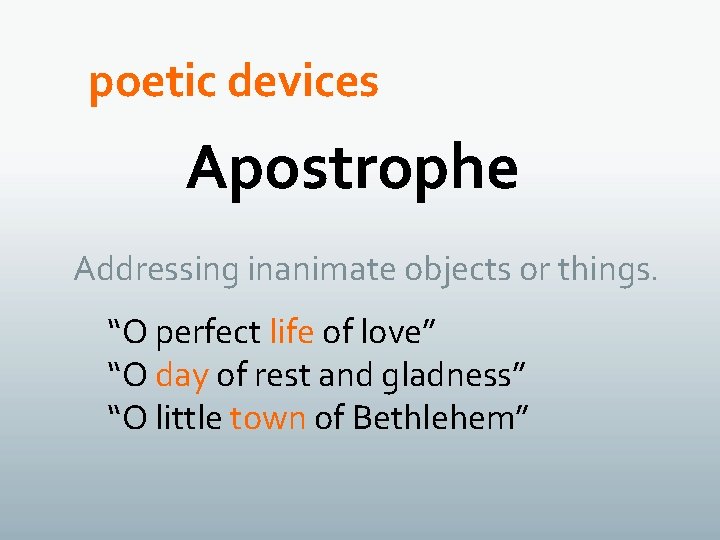 poetic devices

Apostrophe

Addressing inanimate objects or things.

“O perfect life of love”
“O day of rest and gladness”
“O little town of Bethlehem”